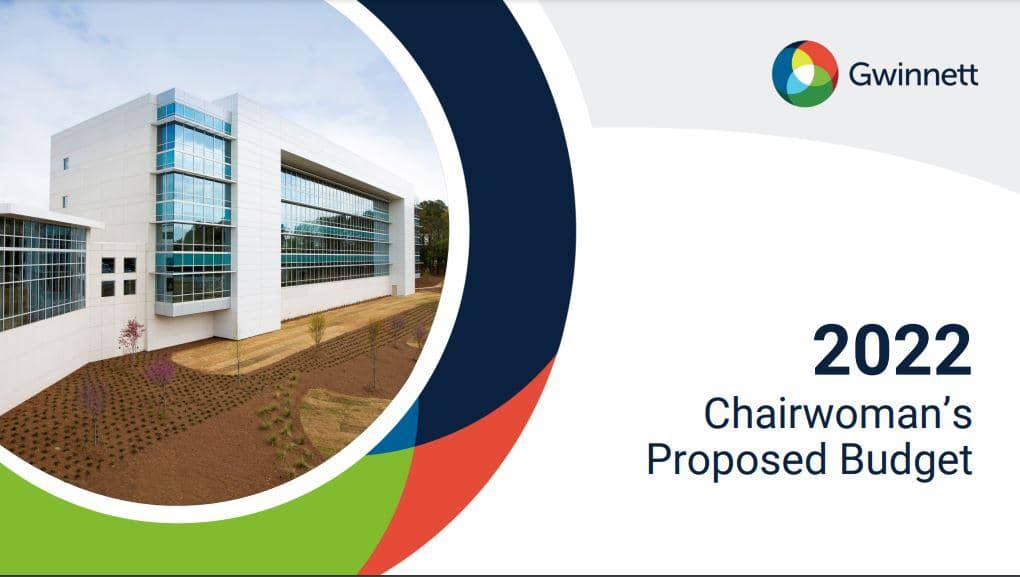 Gwinnett

2022
Chairwoman's
Proposed Budget